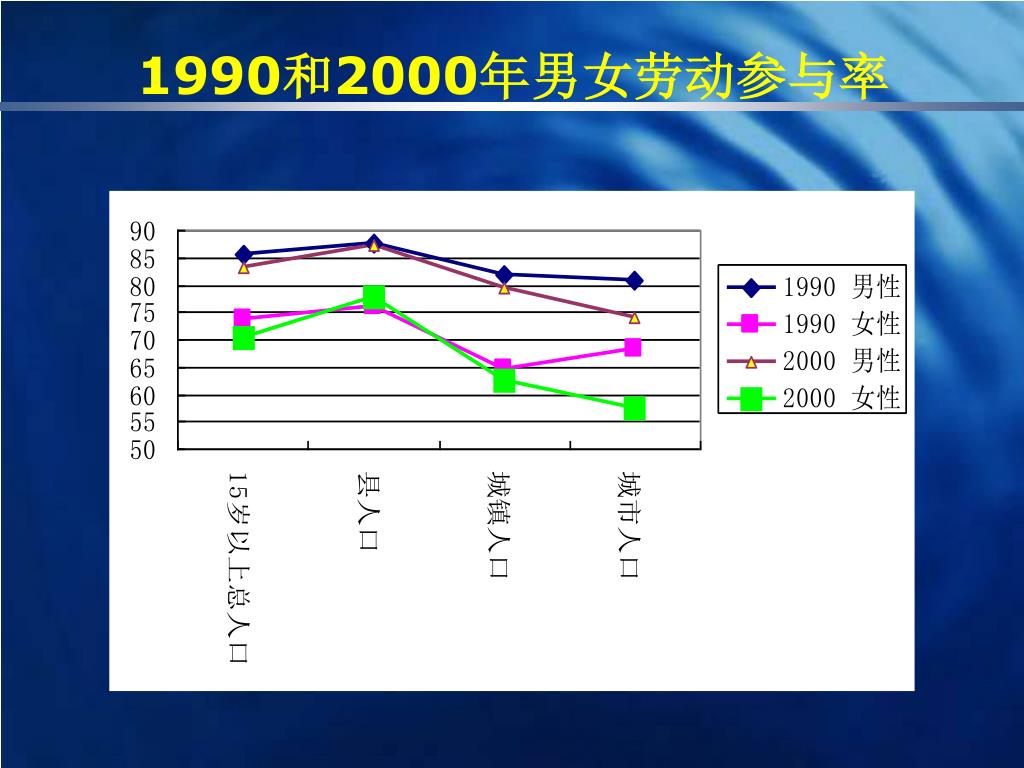 1990和2000年男女劳动参与率

90
85
80
75
70
65
60
55
50

15岁以上总人口
县人口
城镇人口
城市人口

1990 男性
1990 女性
2000 男性
2000 女性